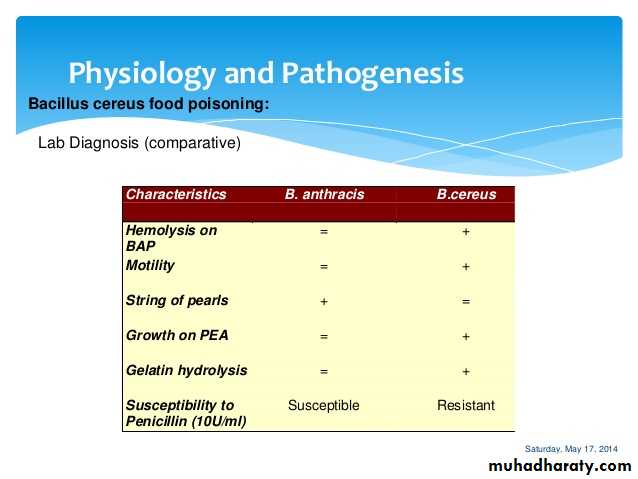 Physiology and Pathogenesis

Bacillus cereus food poisoning:

Lab Diagnosis (comparative)

| Characteristics | B. anthracis | B.cereus |
|---|---|---|
| Hemolysis on BAP | = | + |
| Motility | = | + |
| String of pearls | + | = |
| Growth on PEA | = | + |
| Gelatin hydrolysis | = | + |
| Susceptibility to Penicillin (10U/ml) | Susceptible | Resistant |

Saturday, May 17, 2014

muhadharaty.com